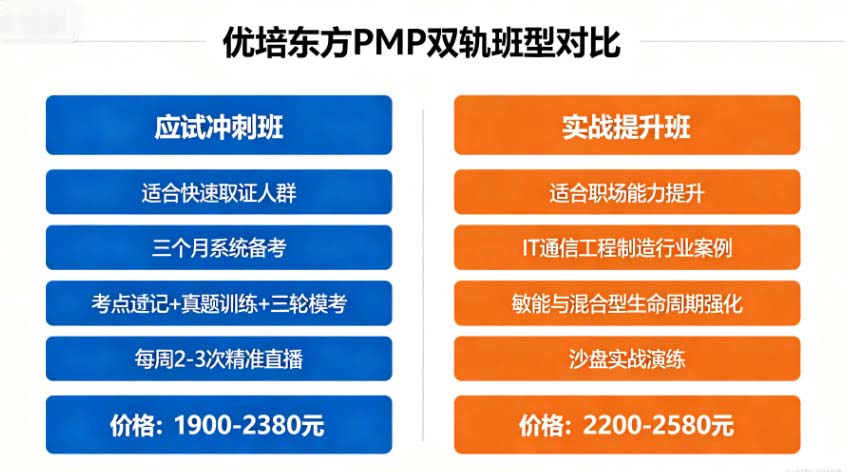 优培东方PMP双轨班型对比

应试冲刺班

适合快速取证人群

三个月系统备考

考点速记+真题训练+三轮模考

每周2-3次精准直播

价格：1900-2380元

实战提升班

适合职场能力提升

IT通信工程制造行业案例

敏能与混合型生命周期强化

沙盘实战演练

价格：2200-2580元